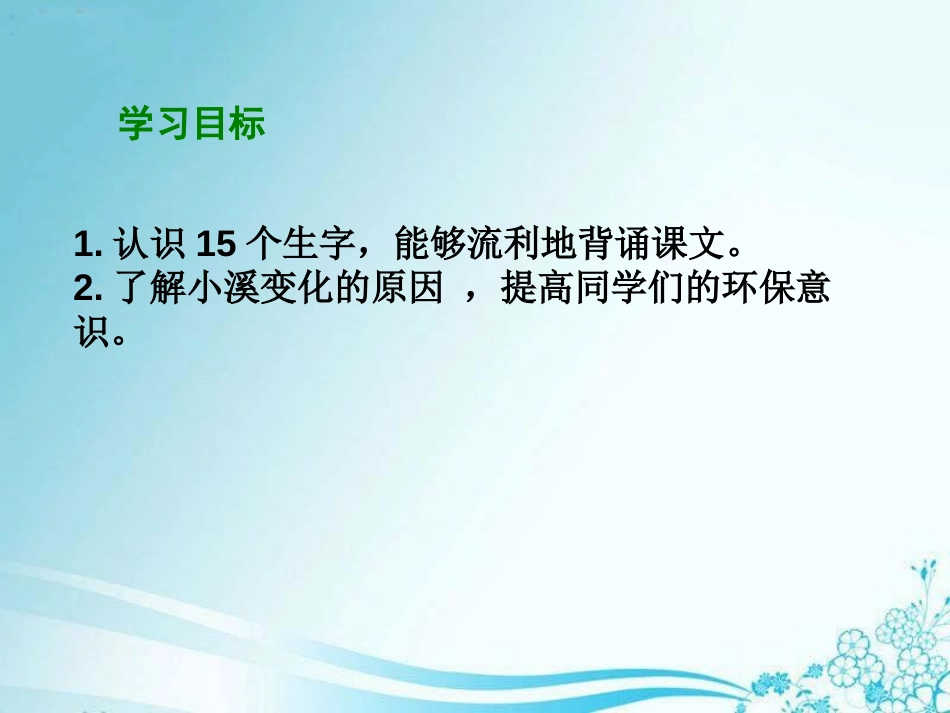 学习目标

1. 认识 15 个生字，能够流利地背诵课文。
2. 了解小溪变化的原因 ，提高同学们的环保意识。